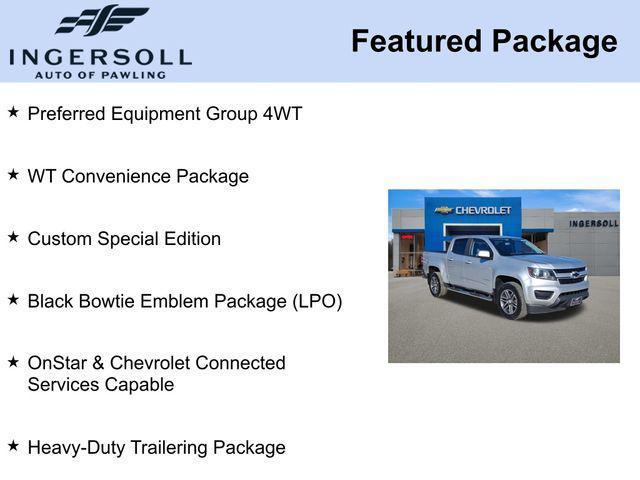 INGERSOLL
AUTO OF PAWLING

Featured Package

★ Preferred Equipment Group 4WT

★ WT Convenience Package

★ Custom Special Edition

★ Black Bowtie Emblem Package (LPO)

★ OnStar & Chevrolet Connected Services Capable

★ Heavy-Duty Trailering Package

CHEVROLET

INGERSOLL